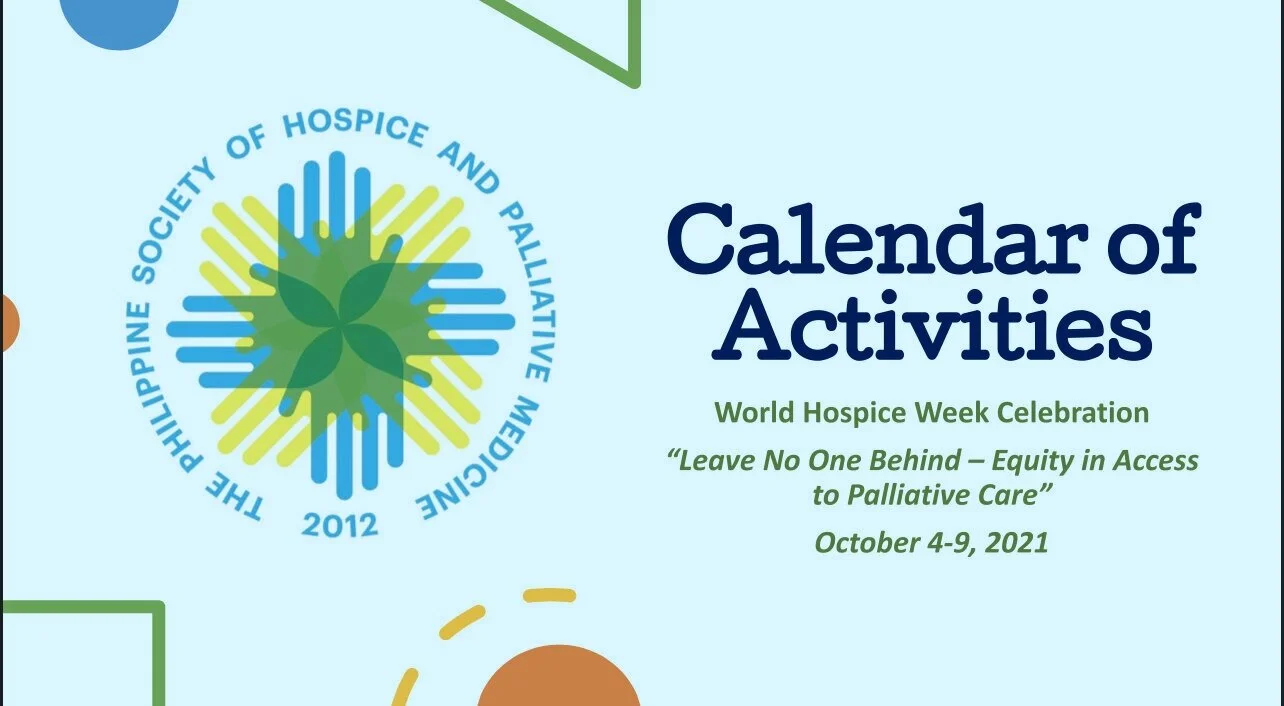 THE PHILIPPINE SOCIETY OF HOSPICE AND PALLIATIVE MEDICINE
2012

Calendar of Activities

World Hospice Week Celebration

"Leave No One Behind – Equity in Access to Palliative Care"

October 4-9, 2021